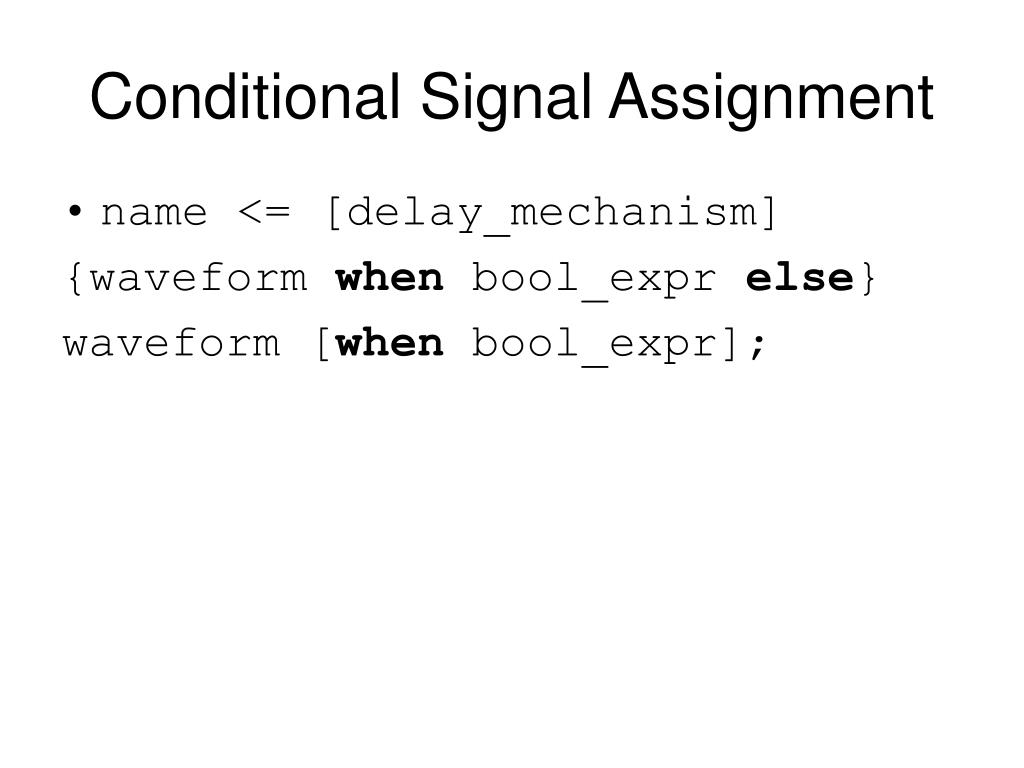 Conditional Signal Assignment

• name <= [delay_mechanism]
{waveform when bool_expr else}
waveform [when bool_expr];